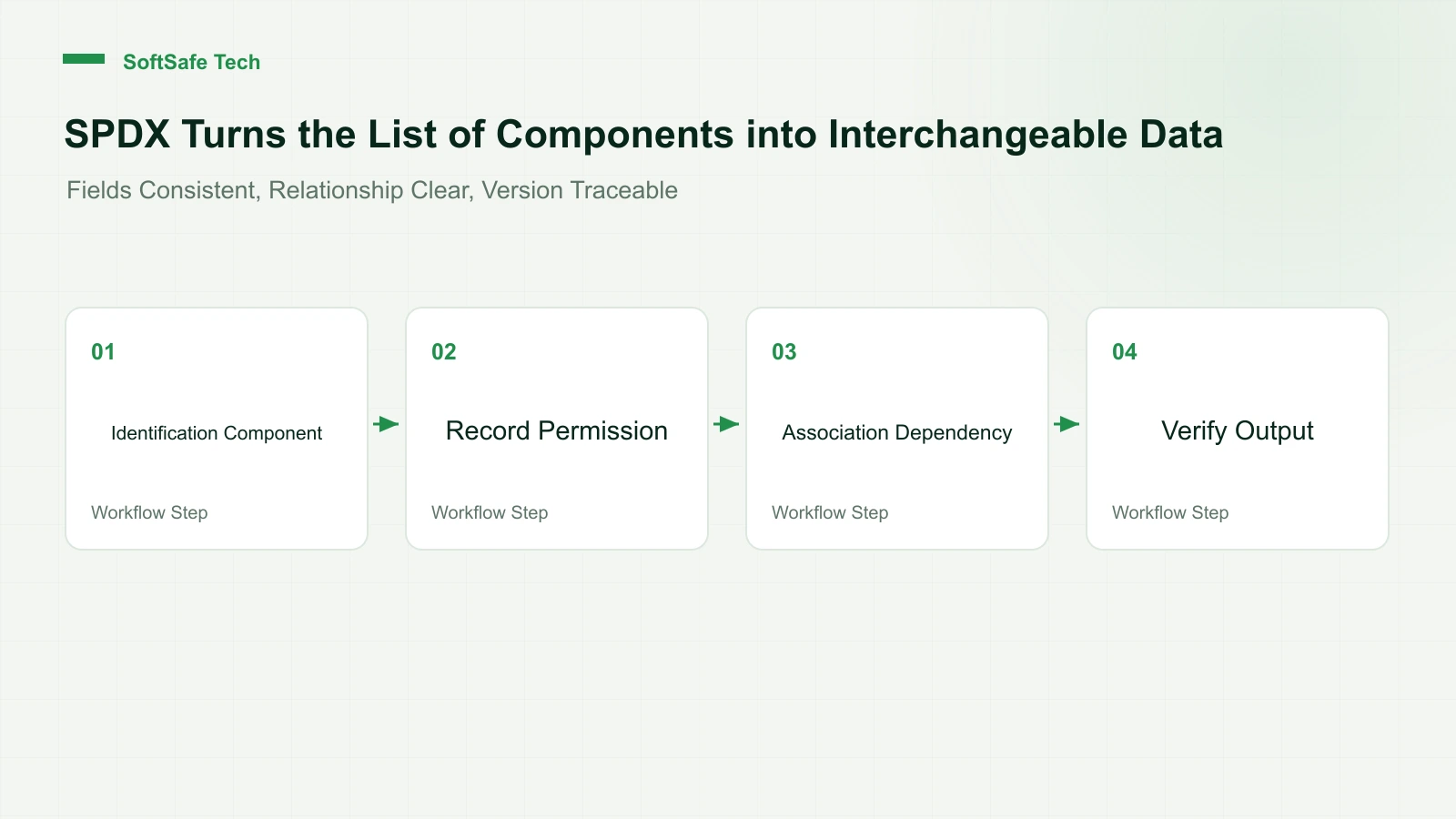 SoftSafe Tech

SPDX Turns the List of Components into Interchangeable Data

Fields Consistent, Relationship Clear, Version Traceable

01

Identification Component

Workflow Step

02

Record Permission

Workflow Step

03

Association Dependency

Workflow Step

04

Verify Output

Workflow Step